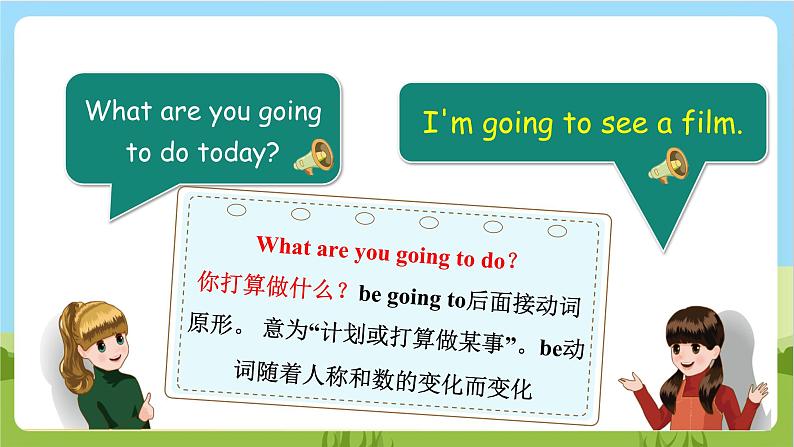 What are you going to do today?

I'm going to see a film.

What are you going to do？

你打算做什么？be going to后面接动词原形。 意为“计划或打算做某事”。be动词随着人称和数的变化而变化